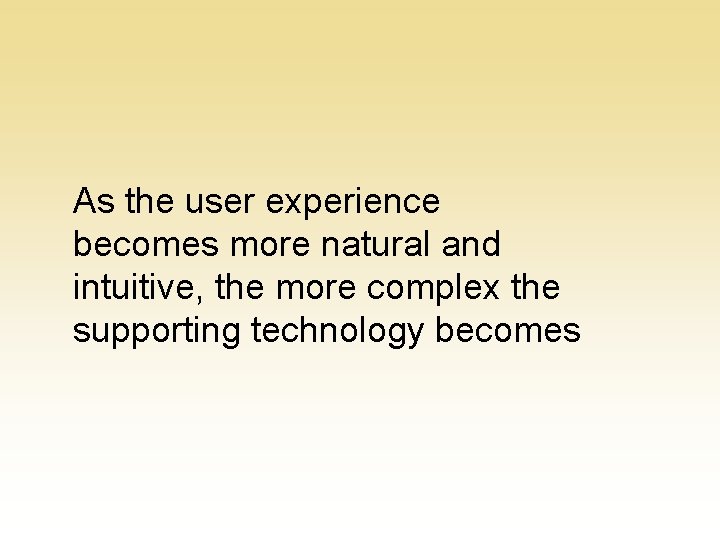 As the user experience becomes more natural and intuitive, the more complex the supporting technology becomes